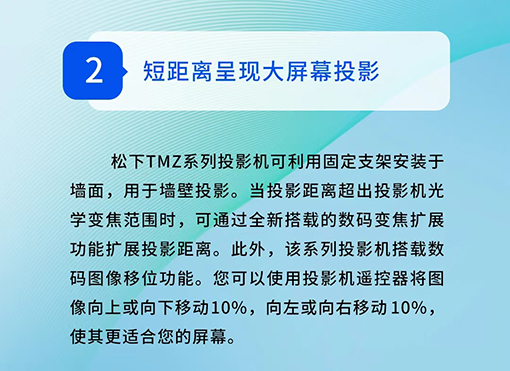 2 短距离呈现大屏幕投影

松下TMZ系列投影机可利用固定支架安装于墙面，用于墙壁投影。当投影距离超出投影机光学变焦范围时，可通过全新搭载的数码变焦扩展功能扩展投影距离。此外，该系列投影机搭载数码图像移位功能。您可以使用投影机遥控器将图像向上或向下移动10%，向左或向右移动10%，使其更适合您的屏幕。